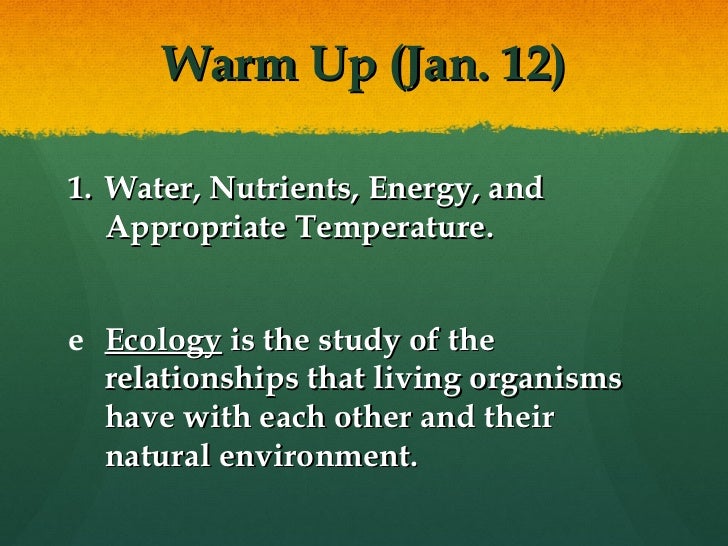 Warm Up (Jan. 12)

1. Water, Nutrients, Energy, and Appropriate Temperature.

e Ecology is the study of the relationships that living organisms have with each other and their natural environment.